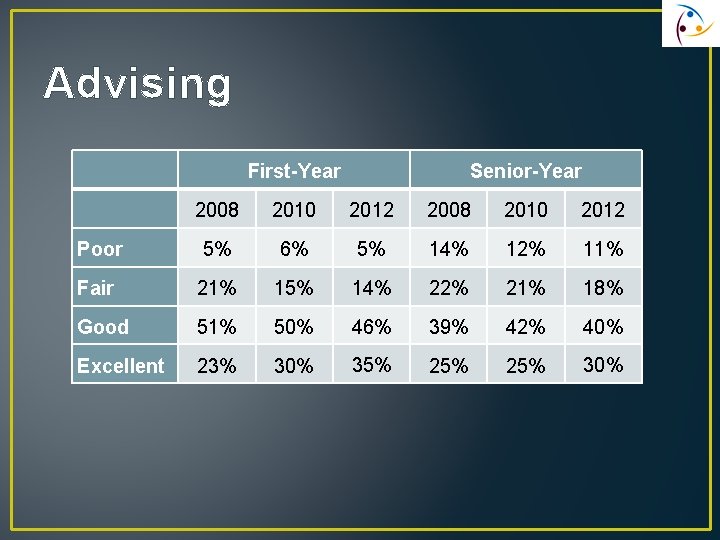 Advising

| | First-Year | | | Senior-Year | | |
|---|---|---|---|---|---|---|
| | 2008 | 2010 | 2012 | 2008 | 2010 | 2012 |
| Poor | 5% | 6% | 5% | 14% | 12% | 11% |
| Fair | 21% | 15% | 14% | 22% | 21% | 18% |
| Good | 51% | 50% | 46% | 39% | 42% | 40% |
| Excellent | 23% | 30% | 35% | 25% | 25% | 30% |